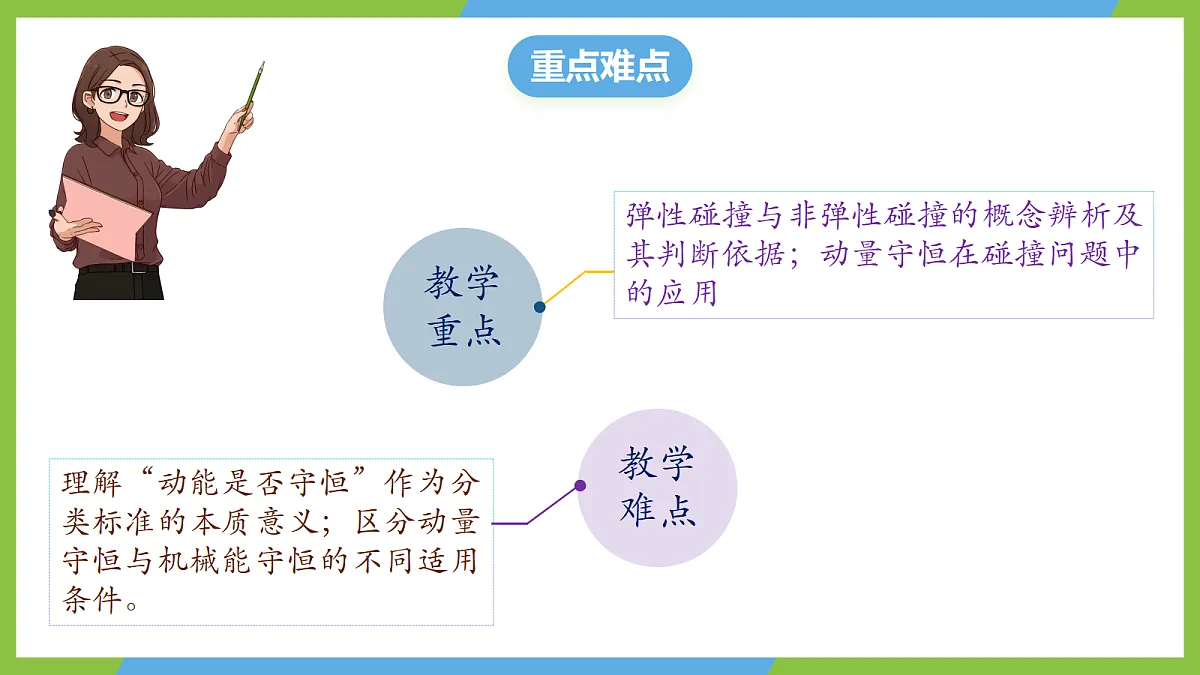 重点难点

教学重点

弹性碰撞与非弹性碰撞的概念辨析及其判断依据；动量守恒在碰撞问题中的应用

教学难点

理解“动能是否守恒”作为分类标准的本质意义；区分动量守恒与机械能守恒的不同适用条件。